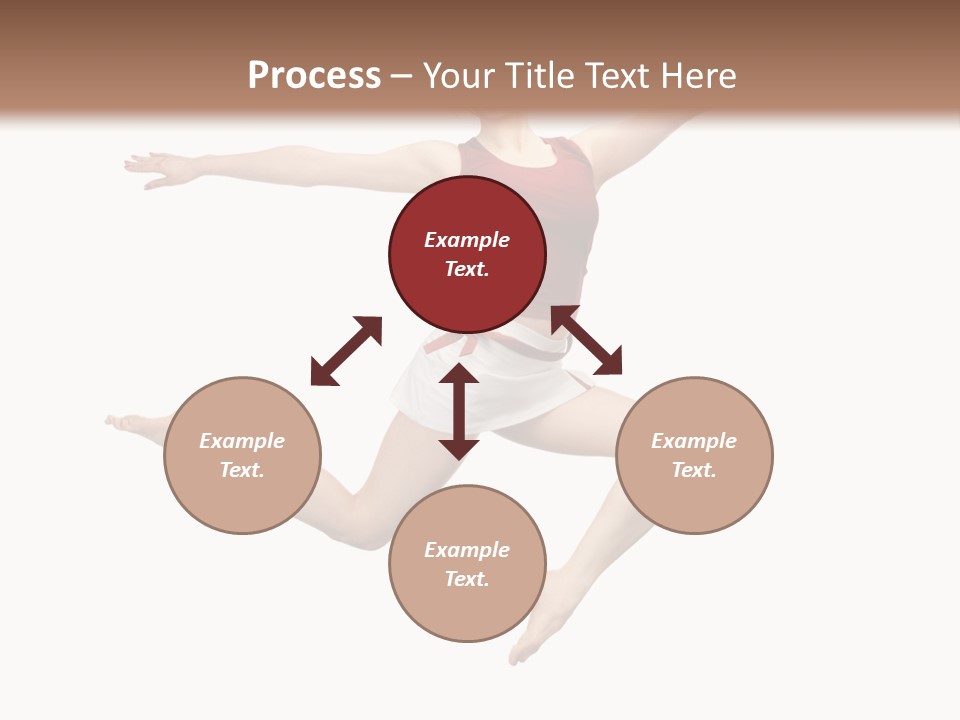 Process – Your Title Text Here

Example Text.

Example Text.

Example Text.

Example Text.